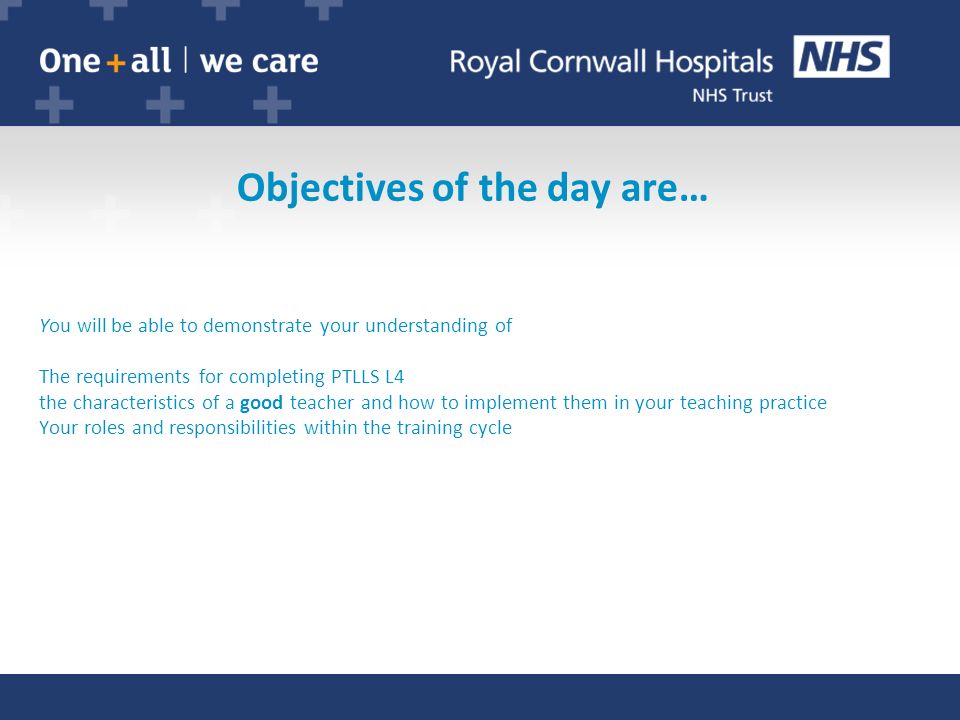 One + all | we care

Royal Cornwall Hospitals NHS
NHS Trust

Objectives of the day are…

You will be able to demonstrate your understanding of

The requirements for completing PTLLS L4
the characteristics of a good teacher and how to implement them in your teaching practice
Your roles and responsibilities within the training cycle